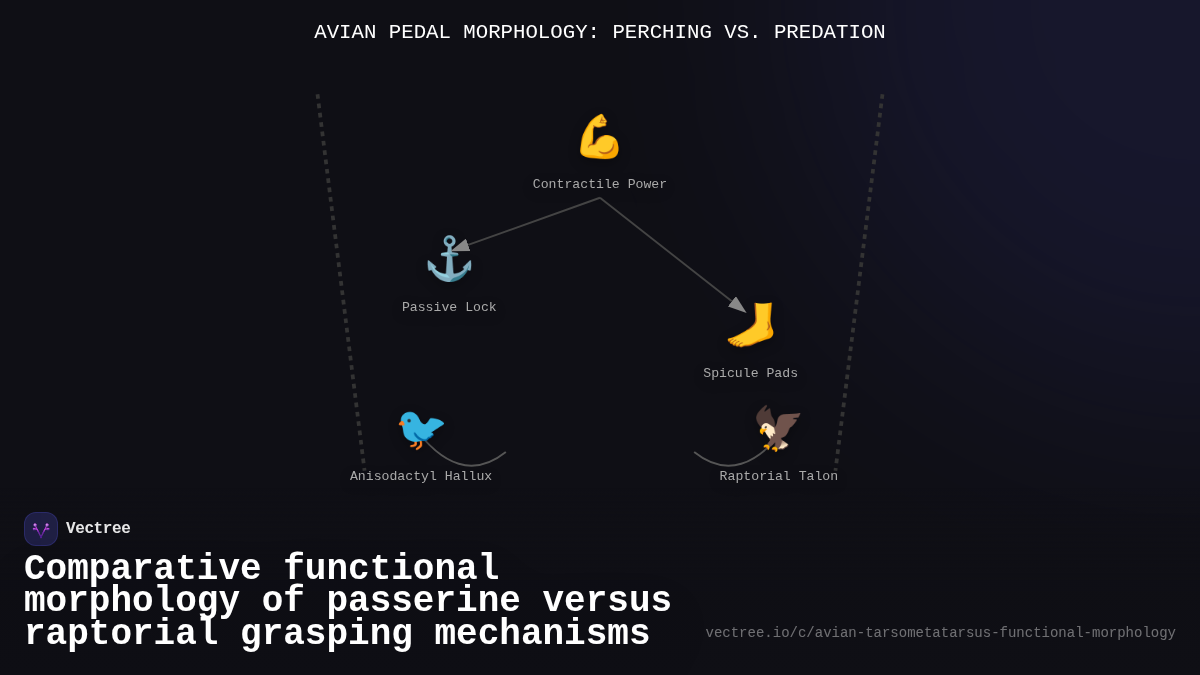 AVIAN PEDAL MORPHOLOGY: PERCHING VS. PREDATION

Contractile Power

Passive Lock

Spicule Pads

Anisodactyl Hallux

Raptorial Talon

Vectree

Comparative functional morphology of passerine versus raptorial grasping mechanisms

vectree.io/c/avian-tarsometatarsus-functional-morphology